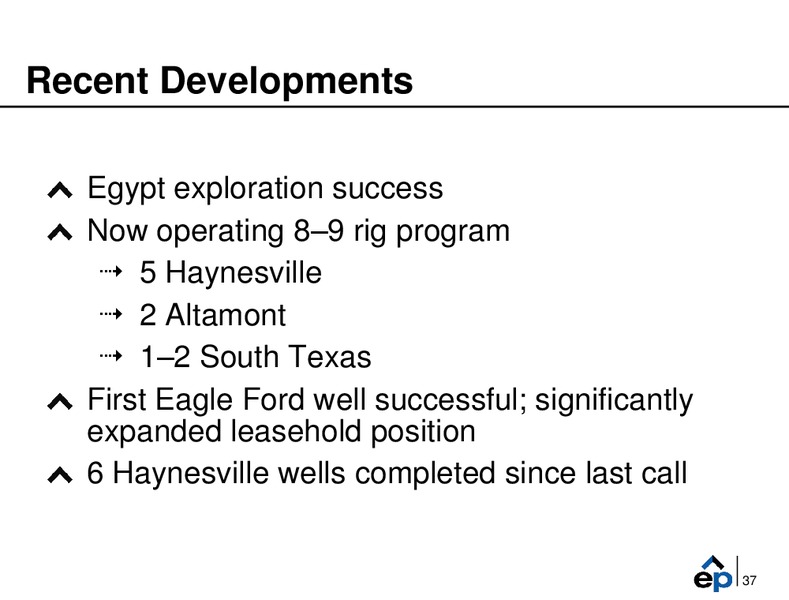 Recent Developments

Egypt exploration success

Now operating 8–9 rig program

5 Haynesville

2 Altamont

1–2 South Texas

First Eagle Ford well successful; significantly expanded leasehold position

6 Haynesville wells completed since last call

ep 37